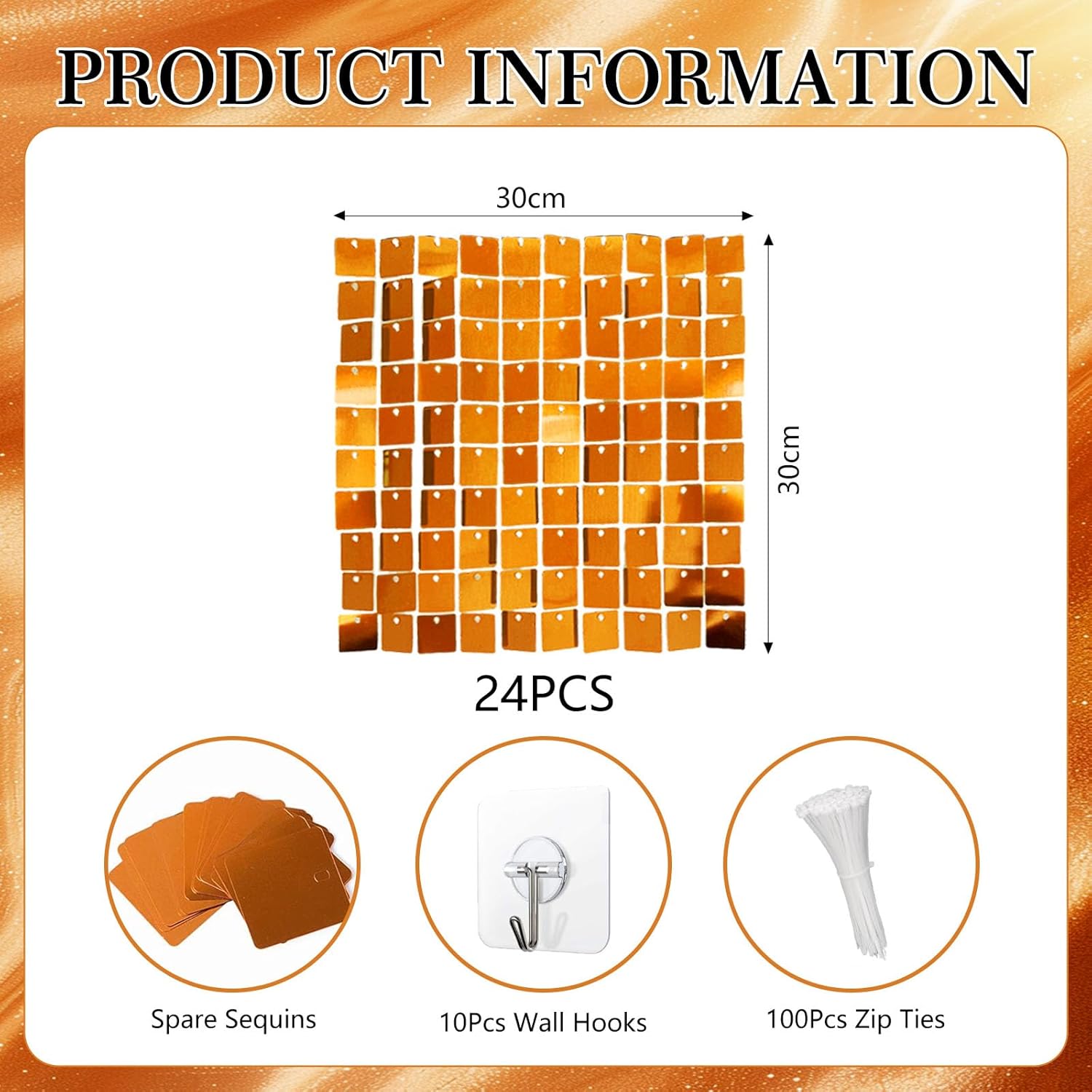 PRODUCT INFORMATION

30cm

30cm

24PCS

Spare Sequins

10Pcs Wall Hooks

100Pcs Zip Ties